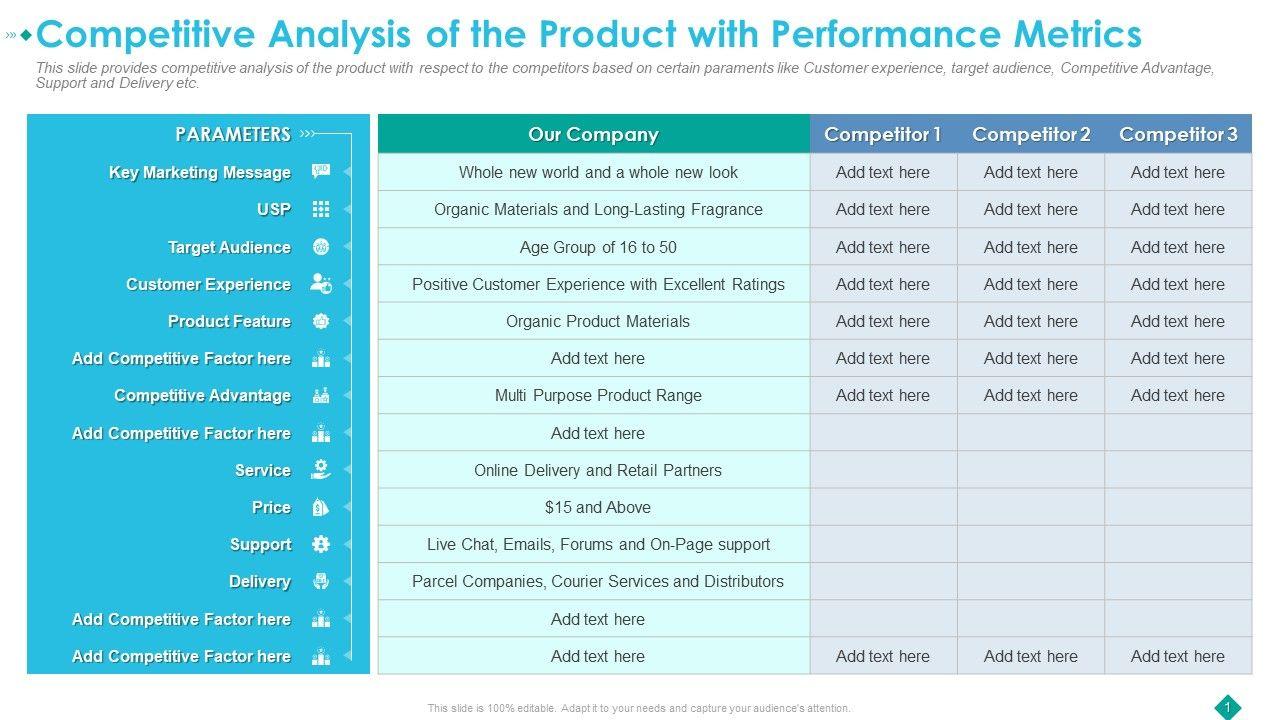 Competitive Analysis of the Product with Performance Metrics

This slide provides competitive analysis of the product with respect to the competitors based on certain paraments like Customer experience, target audience, Competitive Advantage, Support and Delivery etc.

| PARAMETERS | Our Company | Competitor 1 | Competitor 2 | Competitor 3 |
|---|---|---|---|---|
| Key Marketing Message | Whole new world and a whole new look | Add text here | Add text here | Add text here |
| USP | Organic Materials and Long-Lasting Fragrance | Add text here | Add text here | Add text here |
| Target Audience | Age Group of 16 to 50 | Add text here | Add text here | Add text here |
| Customer Experience | Positive Customer Experience with Excellent Ratings | Add text here | Add text here | Add text here |
| Product Feature | Organic Product Materials | Add text here | Add text here | Add text here |
| Add Competitive Factor here | Add text here | Add text here | Add text here | Add text here |
| Competitive Advantage | Multi Purpose Product Range | Add text here | Add text here | Add text here |
| Add Competitive Factor here | Add text here | | | |
| Service | Online Delivery and Retail Partners | | | |
| Price | $15 and Above | | | |
| Support | Live Chat, Emails, Forums and On-Page support | | | |
| Delivery | Parcel Companies, Courier Services and Distributors | | | |
| Add Competitive Factor here | Add text here | | | |
| Add Competitive Factor here | Add text here | Add text here | Add text here | Add text here |

This slide is 100% editable. Adapt it to your needs and capture your audience's attention.

1